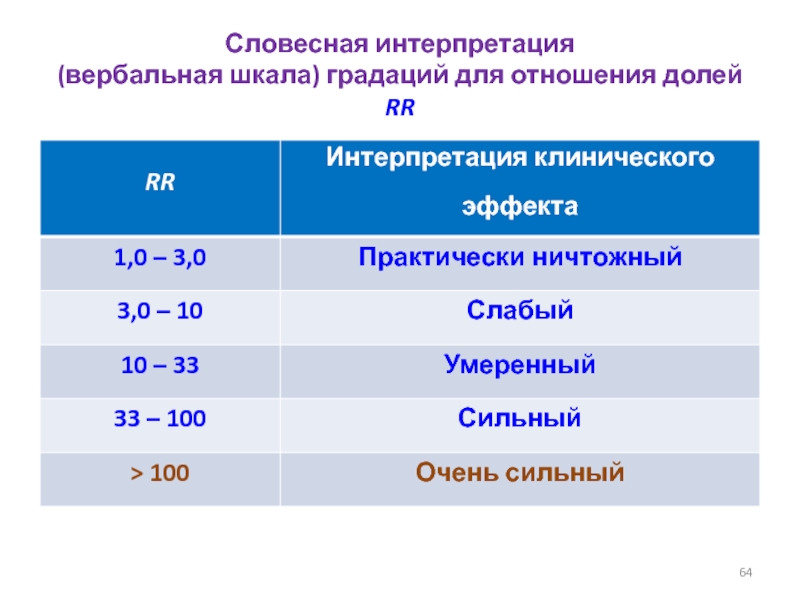 Словесная интерпретация
(вербальная шкала) градаций для отношения долей RR

| RR | Интерпретация клинического эффекта |
|---|---|
| 1,0 – 3,0 | Практически ничтожный |
| 3,0 – 10 | Слабый |
| 10 – 33 | Умеренный |
| 33 – 100 | Сильный |
| > 100 | Очень сильный |

64